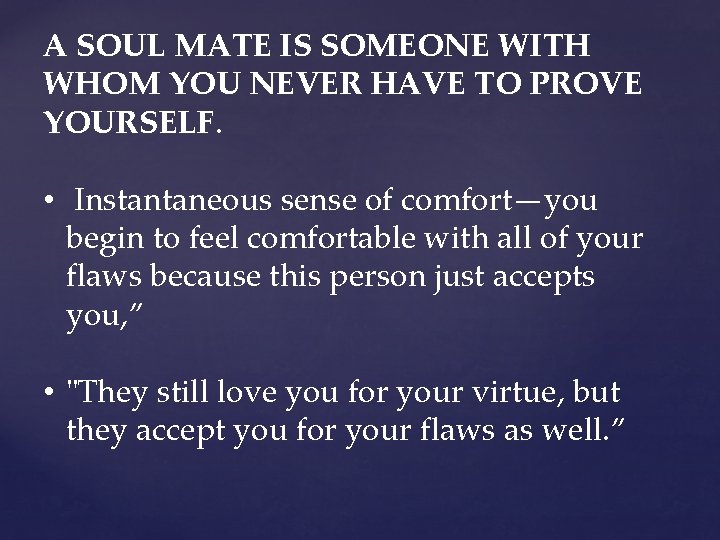 A SOUL MATE IS SOMEONE WITH WHOM YOU NEVER HAVE TO PROVE YOURSELF.

• Instantaneous sense of comfort—you begin to feel comfortable with all of your flaws because this person just accepts you,”

• "They still love you for your virtue, but they accept you for your flaws as well.”